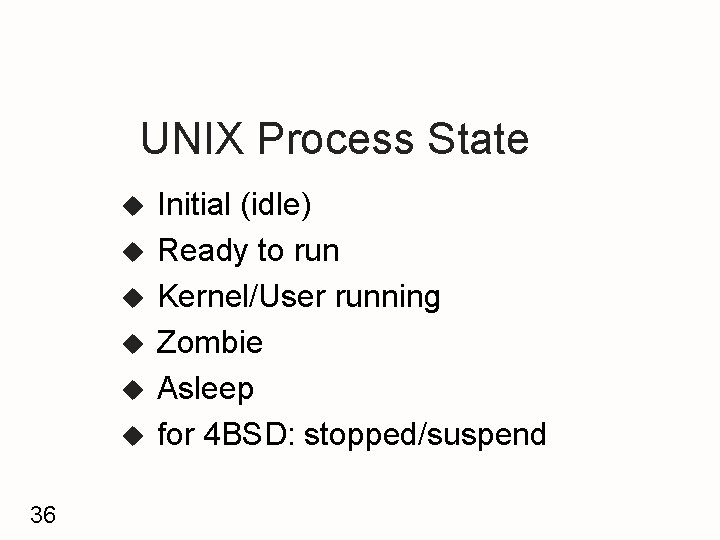 UNIX Process State

◆ Initial (idle)
◆ Ready to run
◆ Kernel/User running
◆ Zombie
◆ Asleep
◆ for 4BSD: stopped/suspend

36